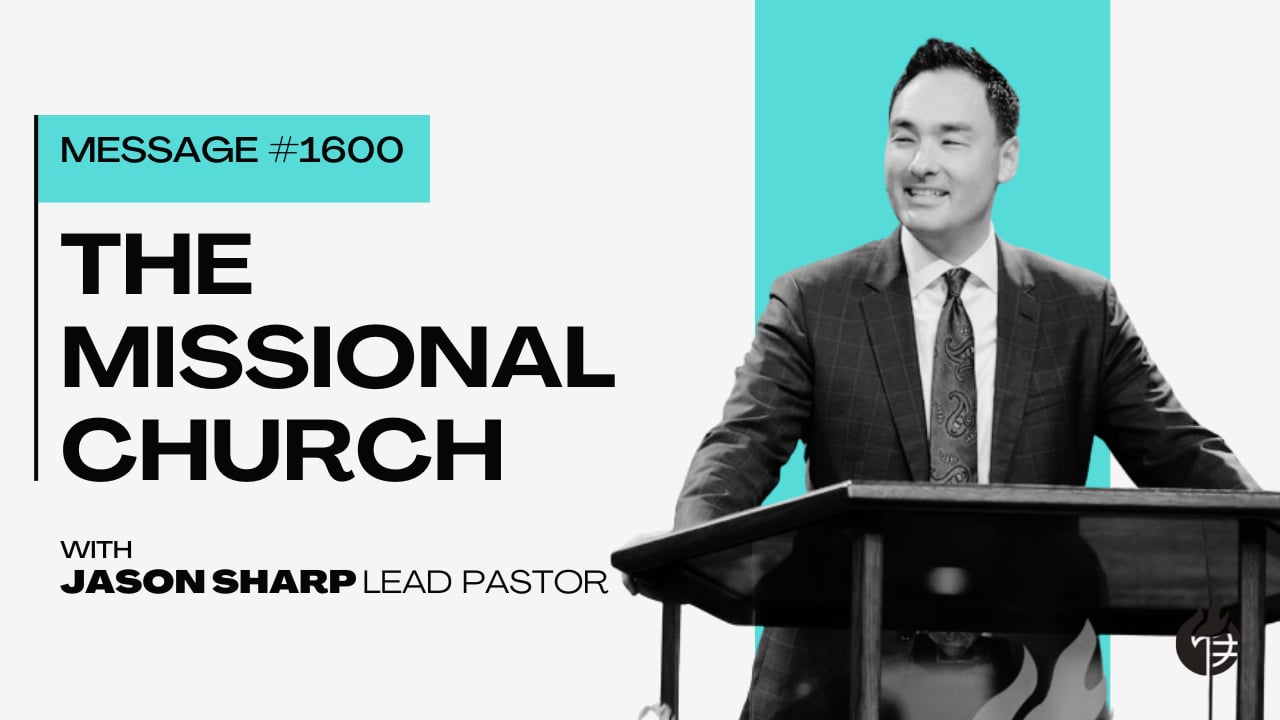 MESSAGE #1600

THE MISSIONAL CHURCH

WITH
JASON SHARP LEAD PASTOR